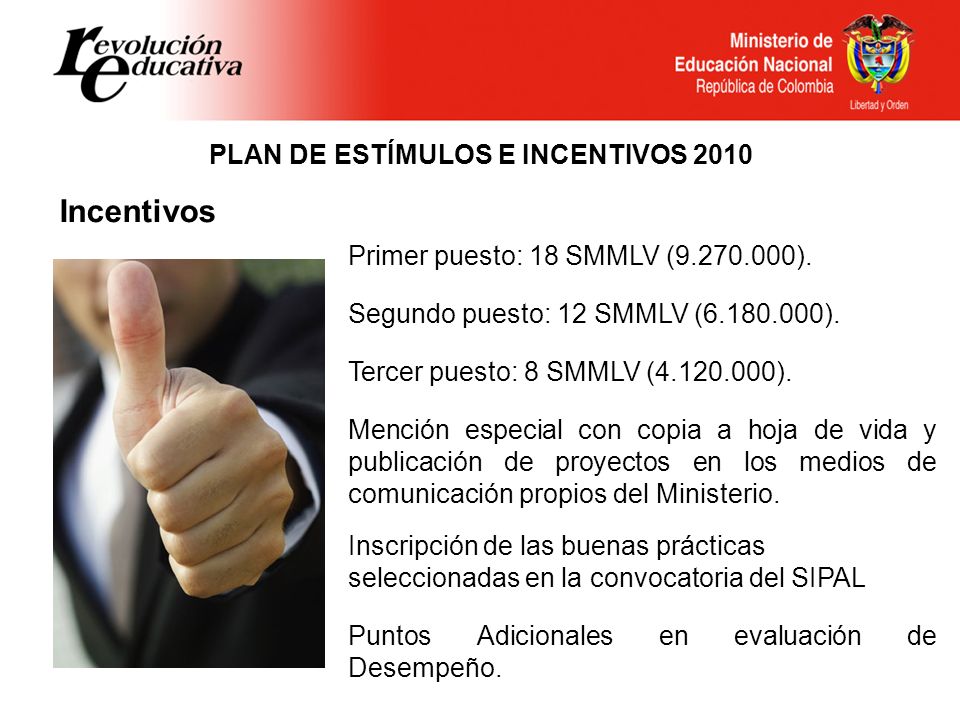 revolución educativa

Ministerio de Educación Nacional
República de Colombia
Libertad y Orden

PLAN DE ESTÍMULOS E INCENTIVOS 2010

Incentivos

Primer puesto: 18 SMMLV (9.270.000).

Segundo puesto: 12 SMMLV (6.180.000).

Tercer puesto: 8 SMMLV (4.120.000).

Mención especial con copia a hoja de vida y publicación de proyectos en los medios de comunicación propios del Ministerio.

Inscripción de las buenas prácticas seleccionadas en la convocatoria del SIPAL

Puntos Adicionales en evaluación de Desempeño.